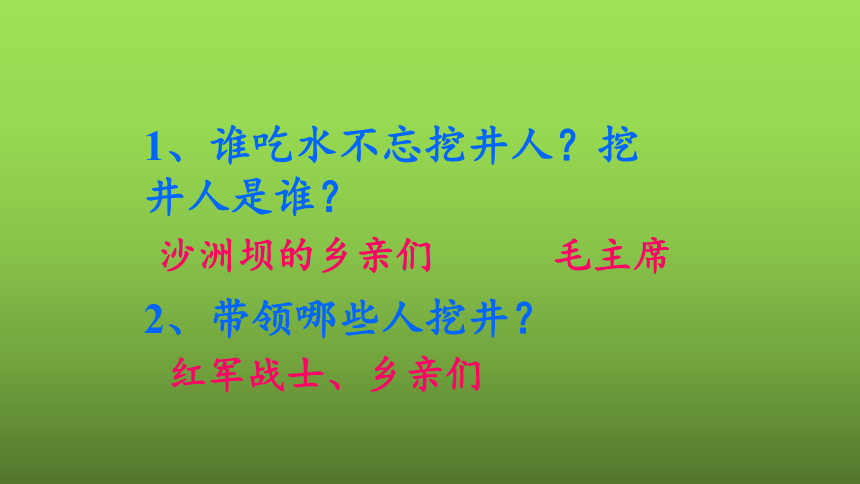 1、谁吃水不忘挖井人？挖井人是谁？

沙洲坝的乡亲们　　毛主席

2、带领哪些人挖井？

红军战士、乡亲们